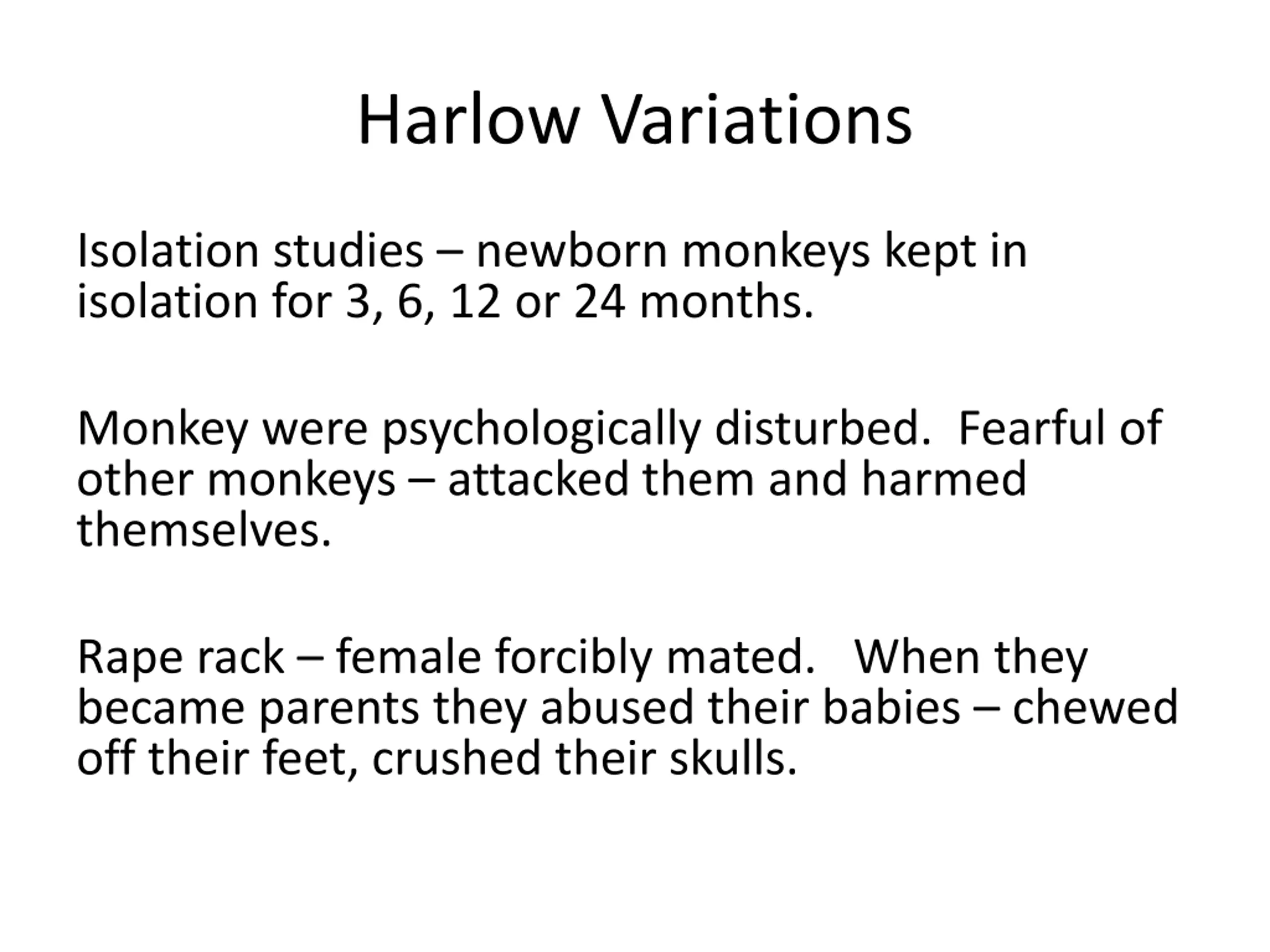 Harlow Variations

Isolation studies – newborn monkeys kept in isolation for 3, 6, 12 or 24 months.

Monkey were psychologically disturbed. Fearful of other monkeys – attacked them and harmed themselves.

Rape rack – female forcibly mated. When they became parents they abused their babies – chewed off their feet, crushed their skulls.